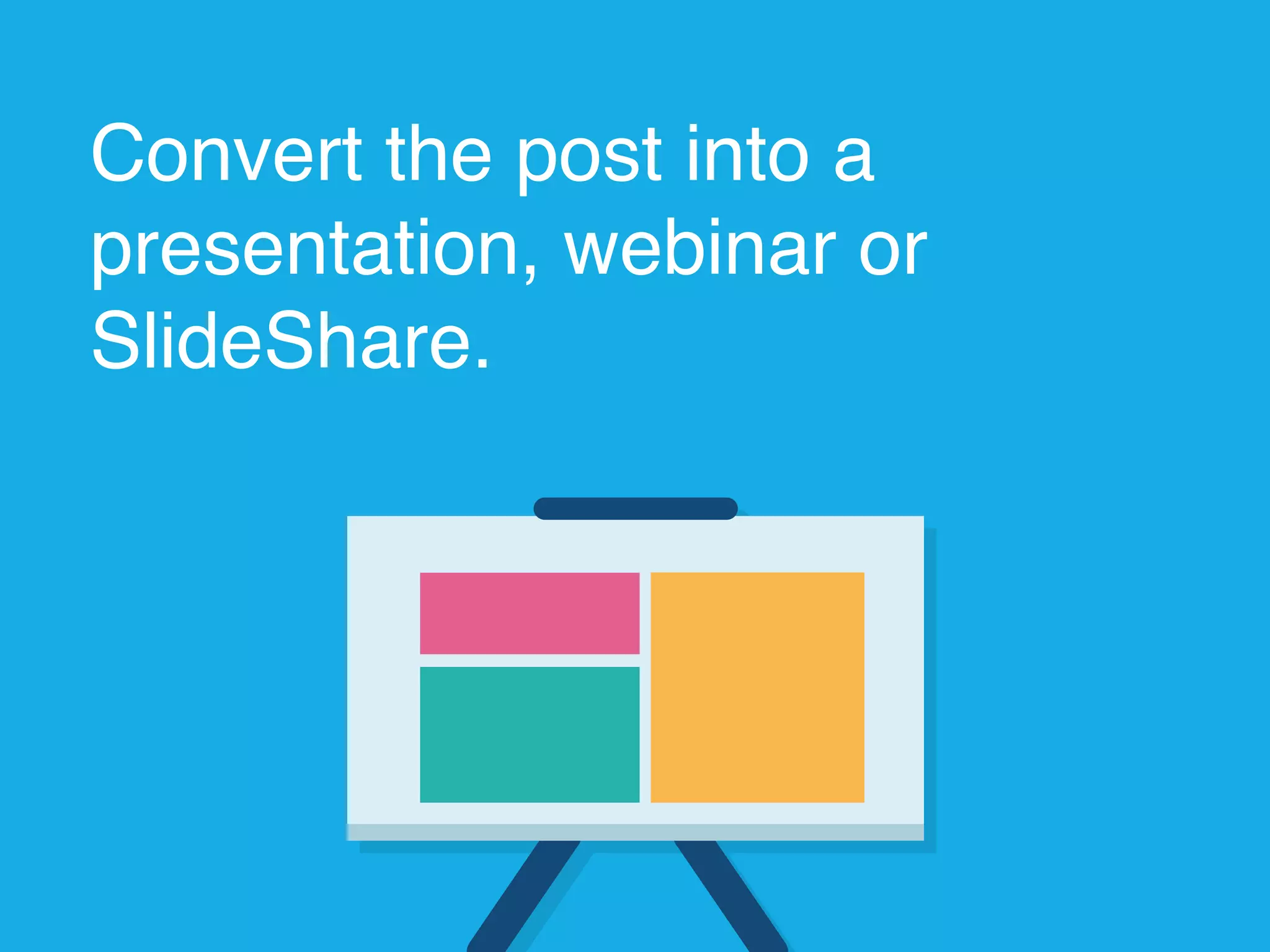 Convert the post into a presentation, webinar or SlideShare.